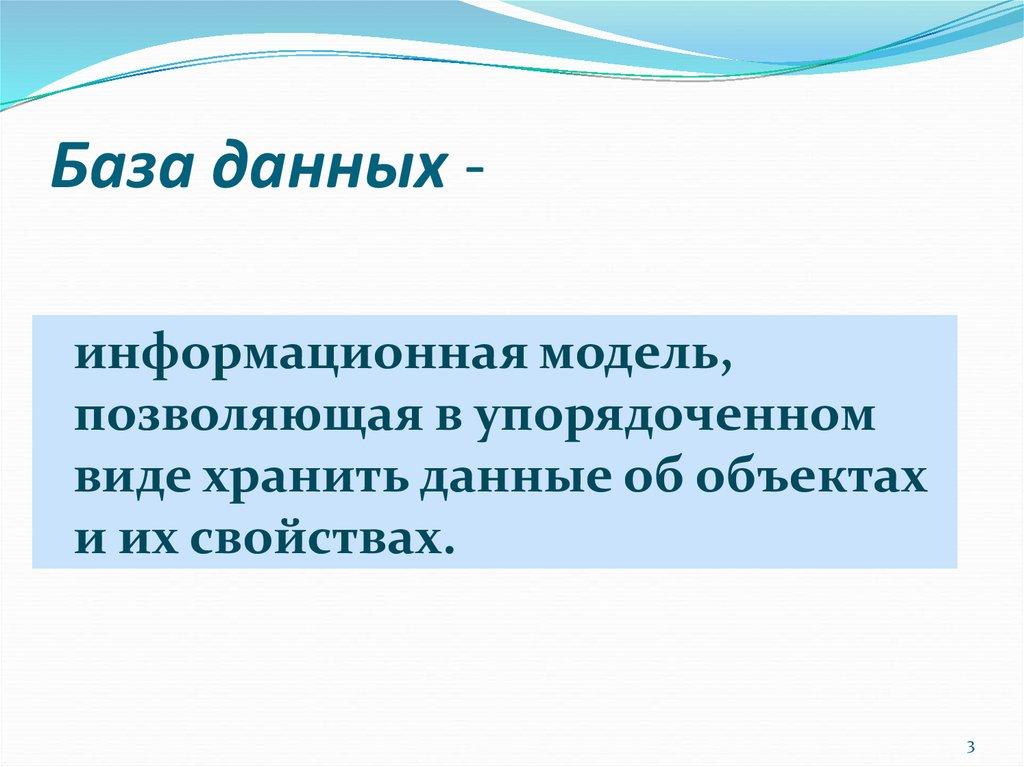 База данных -

информационная модель, позволяющая в упорядоченном виде хранить данные об объектах и их свойствах.

3